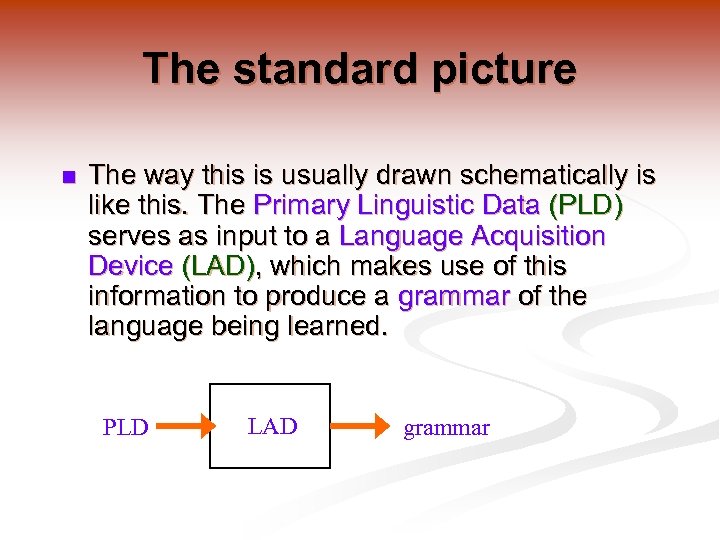 The standard picture

The way this is usually drawn schematically is like this. The Primary Linguistic Data (PLD) serves as input to a Language Acquisition Device (LAD), which makes use of this information to produce a grammar of the language being learned.

PLD LAD grammar